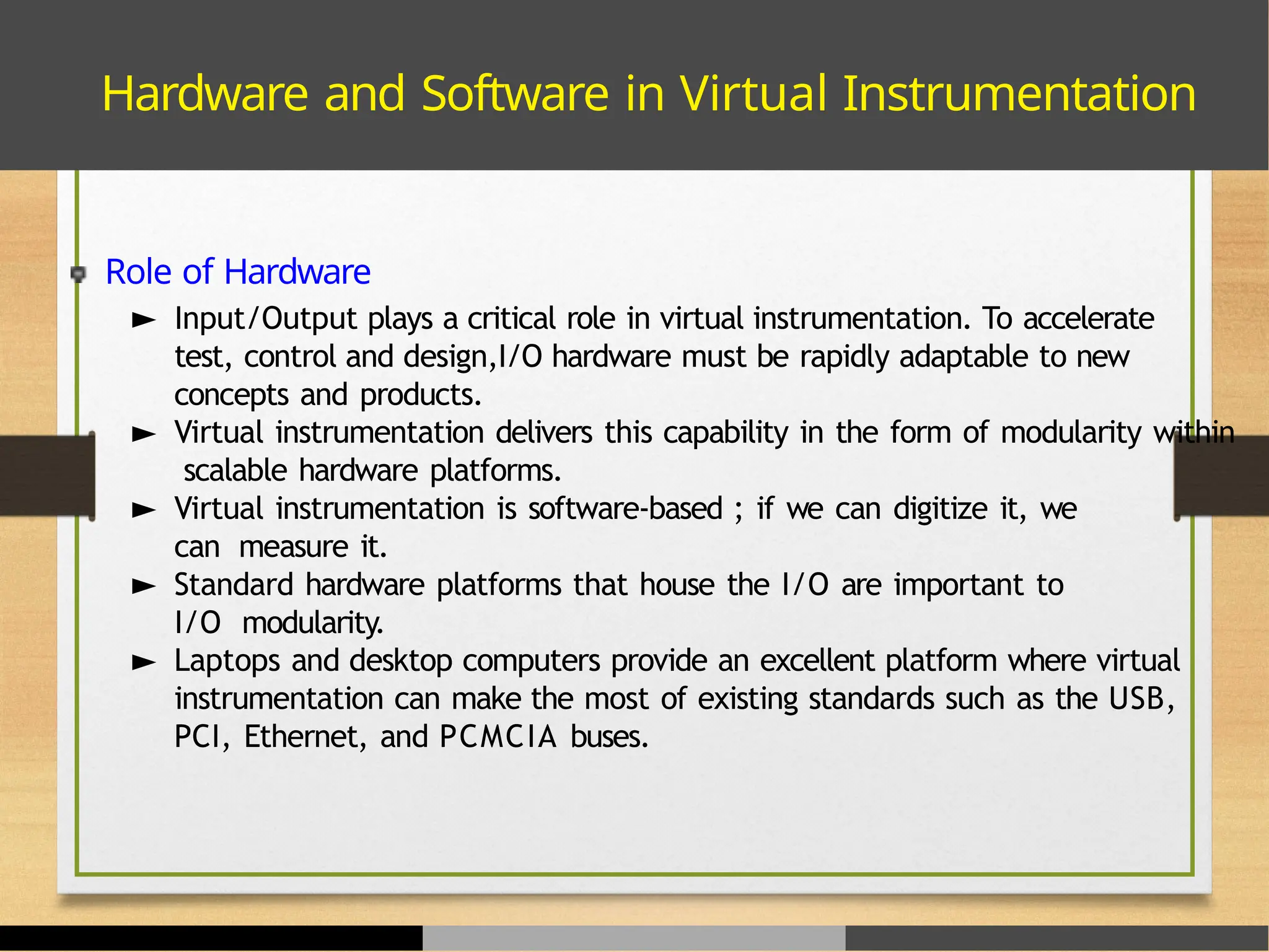 Hardware and Software in Virtual Instrumentation

Role of Hardware

► Input/Output plays a critical role in virtual instrumentation. To accelerate test, control and design,I/O hardware must be rapidly adaptable to new concepts and products.

► Virtual instrumentation delivers this capability in the form of modularity within scalable hardware platforms.

► Virtual instrumentation is software-based ; if we can digitize it, we can measure it.

► Standard hardware platforms that house the I/O are important to I/O modularity.

► Laptops and desktop computers provide an excellent platform where virtual instrumentation can make the most of existing standards such as the USB, PCI, Ethernet, and PCMCIA buses.